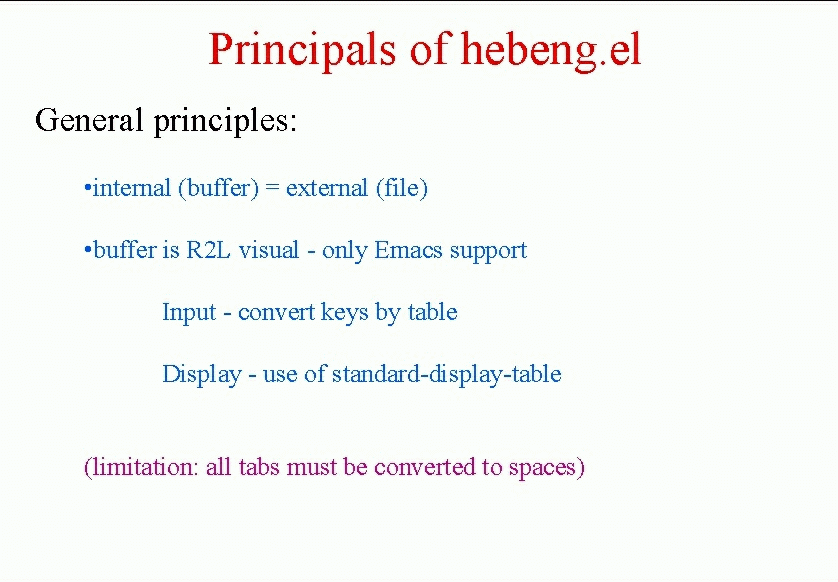 Principals of hebeng.el

General principles:

•internal (buffer) = external (file)

•buffer is R2L visual - only Emacs support

Input - convert keys by table

Display - use of standard-display-table

(limitation: all tabs must be converted to spaces)